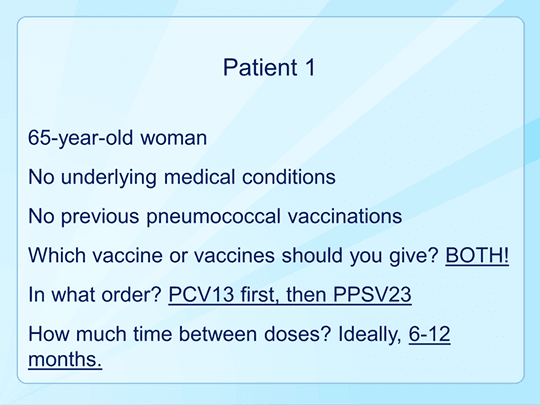 Patient 1

65-year-old woman

No underlying medical conditions

No previous pneumococcal vaccinations

Which vaccine or vaccines should you give? BOTH!

In what order? PCV13 first, then PPSV23

How much time between doses? Ideally, 6-12 months.